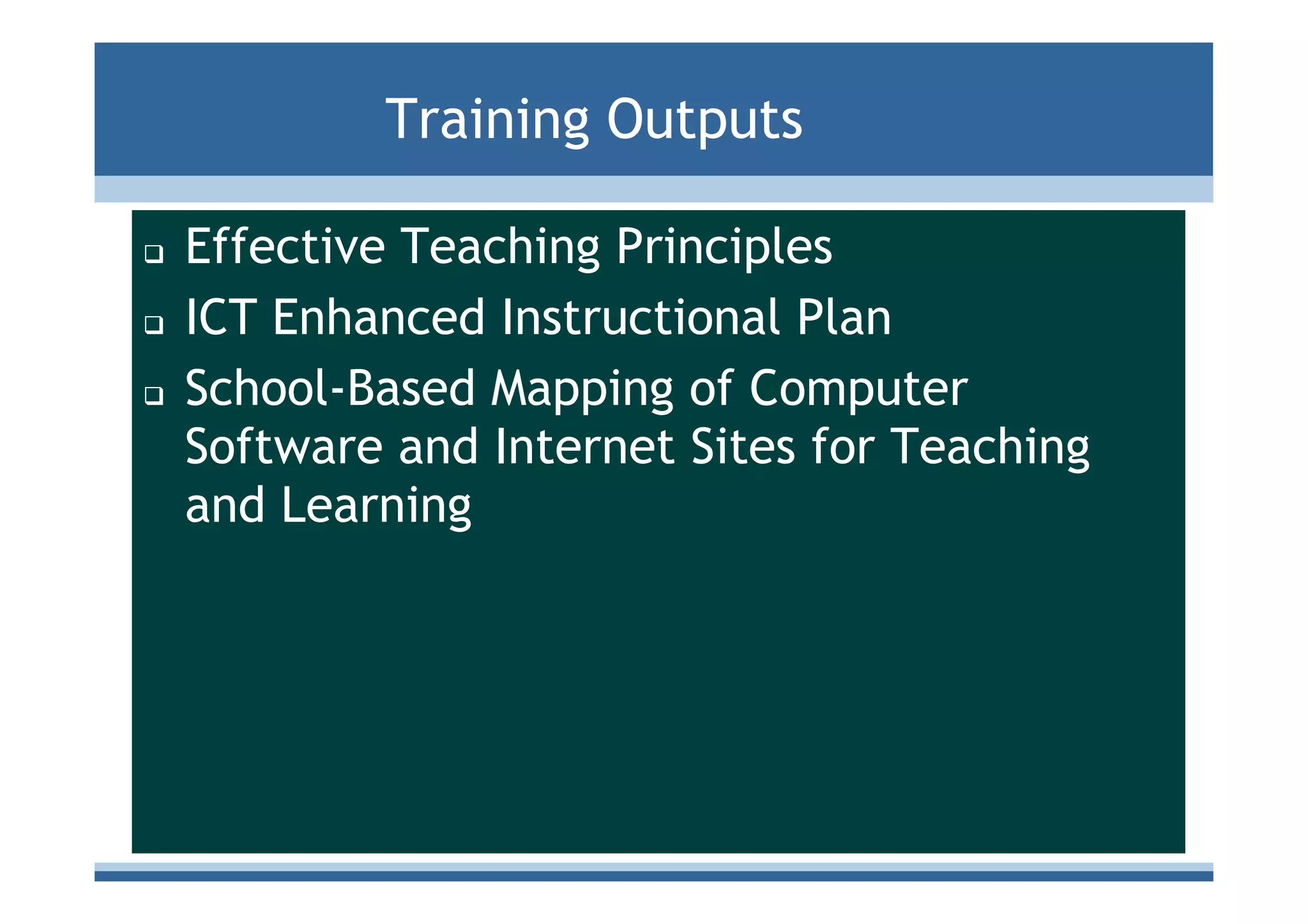 Training Outputs

❑ Effective Teaching Principles
❑ ICT Enhanced Instructional Plan
❑ School-Based Mapping of Computer Software and Internet Sites for Teaching and Learning